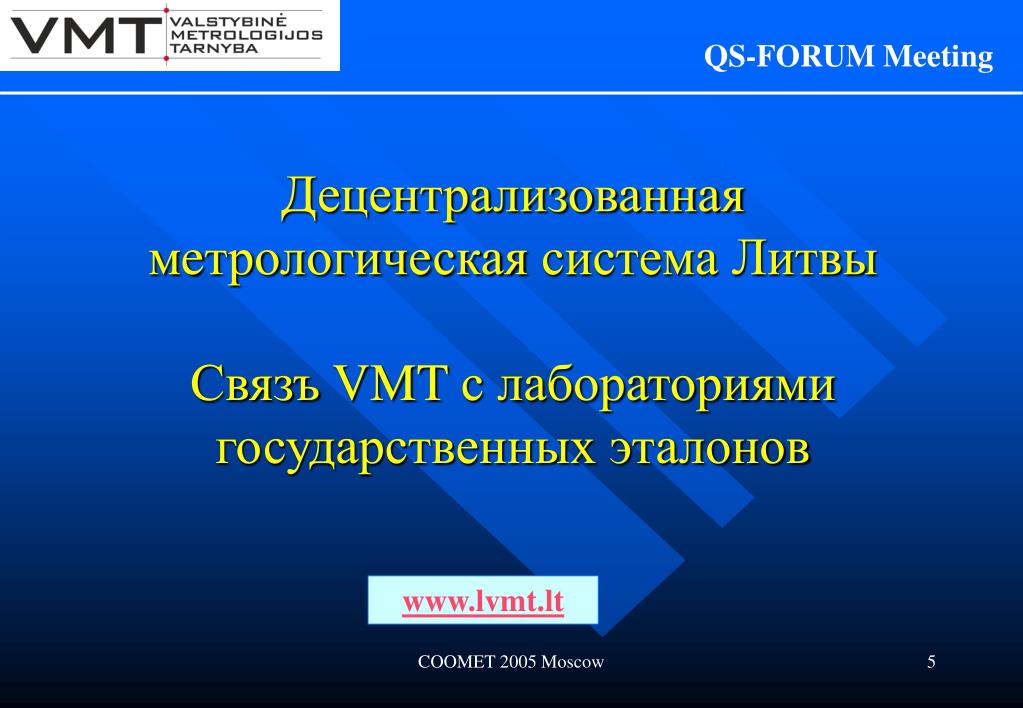 VMT VALSTYBINĖ METROLOGIJOS TARNYBA

QS-FORUM Meeting

Децентрализованная метрологическая система Литвы

Связъ VMT с лабораториями государственных эталонов

www.lvmt.lt

COOMET 2005 Moscow

5